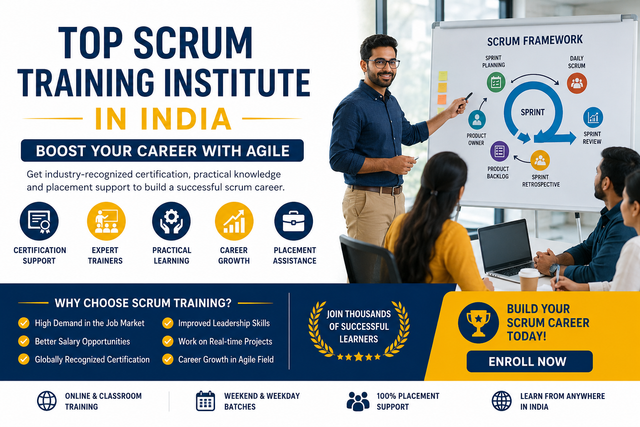 TOP SCRUM TRAINING INSTITUTE
IN INDIA

BOOST YOUR CAREER WITH AGILE

Get industry-recognized certification, practical knowledge and placement support to build a successful scrum career.

CERTIFICATION SUPPORT
EXPERT TRAINERS
PRACTICAL LEARNING
CAREER GROWTH
PLACEMENT ASSISTANCE

SCRUM FRAMEWORK
SPRINT PLANNING
DAILY SCRUM
SPRINT
PRODUCT OWNER
SPRINT REVIEW
PRODUCT BACKLOG
SPRINT RETROSPECTIVE

WHY CHOOSE SCRUM TRAINING?
High Demand in the Job Market
Better Salary Opportunities
Globally Recognized Certification
Improved Leadership Skills
Work on Real-time Projects
Career Growth in Agile Field

JOIN THOUSANDS OF SUCCESSFUL LEARNERS

BUILD YOUR SCRUM CAREER TODAY!
ENROLL NOW

ONLINE & CLASSROOM TRAINING
WEEKEND & WEEKDAY BATCHES
100% PLACEMENT SUPPORT
LEARN FROM ANYWHERE IN INDIA